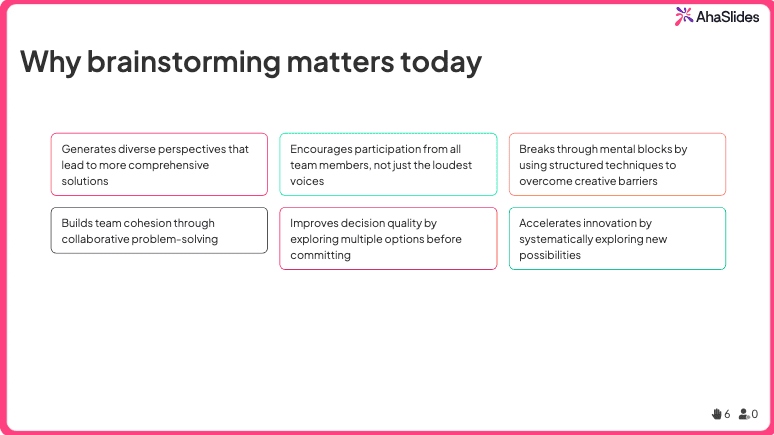 AhaSlides

Why brainstorming matters today

Generates diverse perspectives that lead to more comprehensive solutions

Encourages participation from all team members, not just the loudest voices

Breaks through mental blocks by using structured techniques to overcome creative barriers

Builds team cohesion through collaborative problem-solving

Improves decision quality by exploring multiple options before committing

Accelerates innovation by systematically exploring new possibilities

6 0